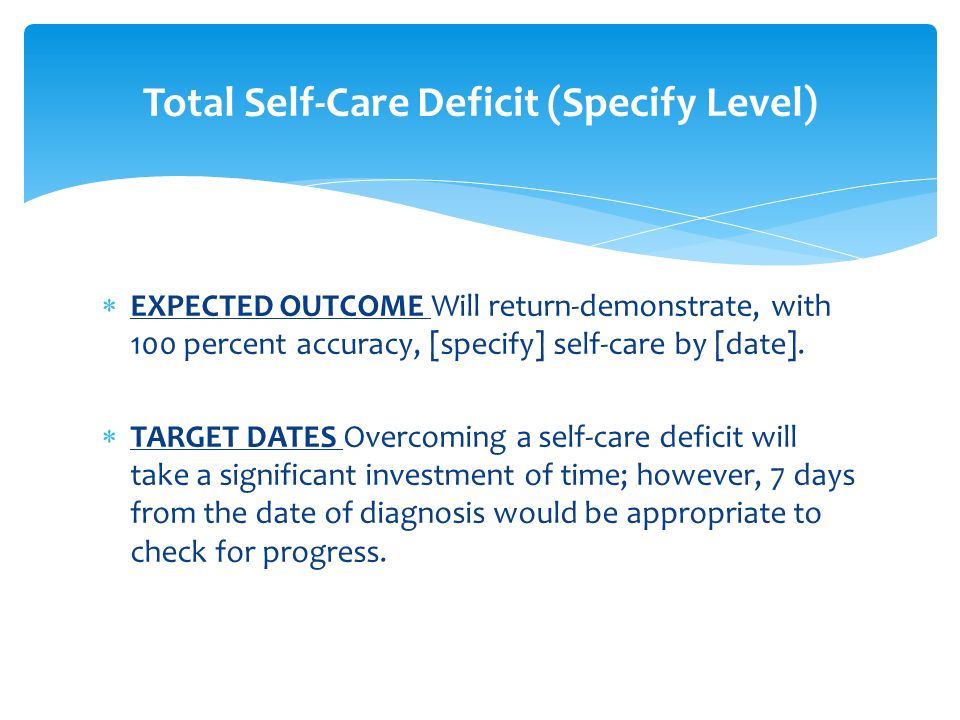 Total Self-Care Deficit (Specify Level)

* EXPECTED OUTCOME Will return-demonstrate, with 100 percent accuracy, [specify] self-care by [date].

* TARGET DATES Overcoming a self-care deficit will take a significant investment of time; however, 7 days from the date of diagnosis would be appropriate to check for progress.